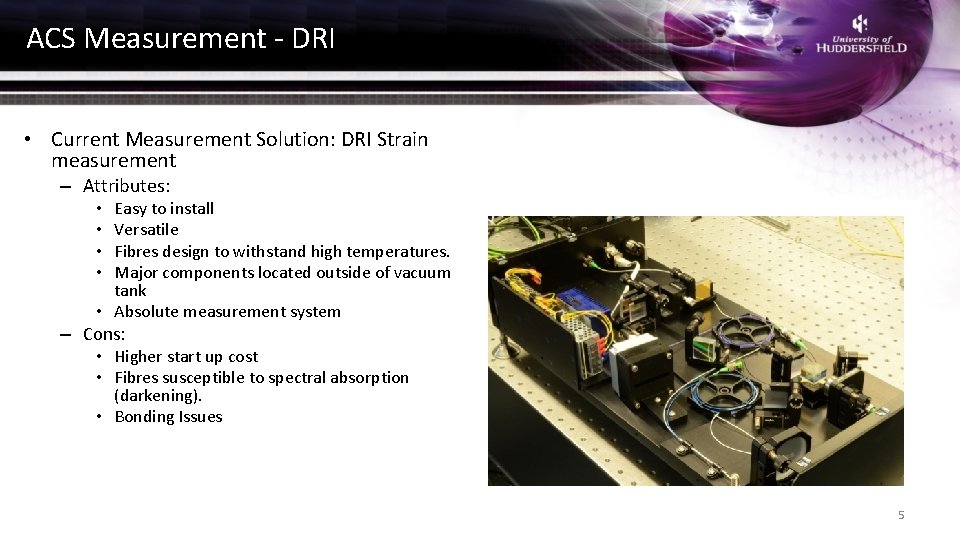 ACS Measurement - DRI

University of HUDDERSFIELD

• Current Measurement Solution: DRI Strain measurement
– Attributes:
• Easy to install
• Versatile
• Fibres design to withstand high temperatures.
• Major components located outside of vacuum tank
• Absolute measurement system
– Cons:
• Higher start up cost
• Fibres susceptible to spectral absorption (darkening).
• Bonding Issues

5